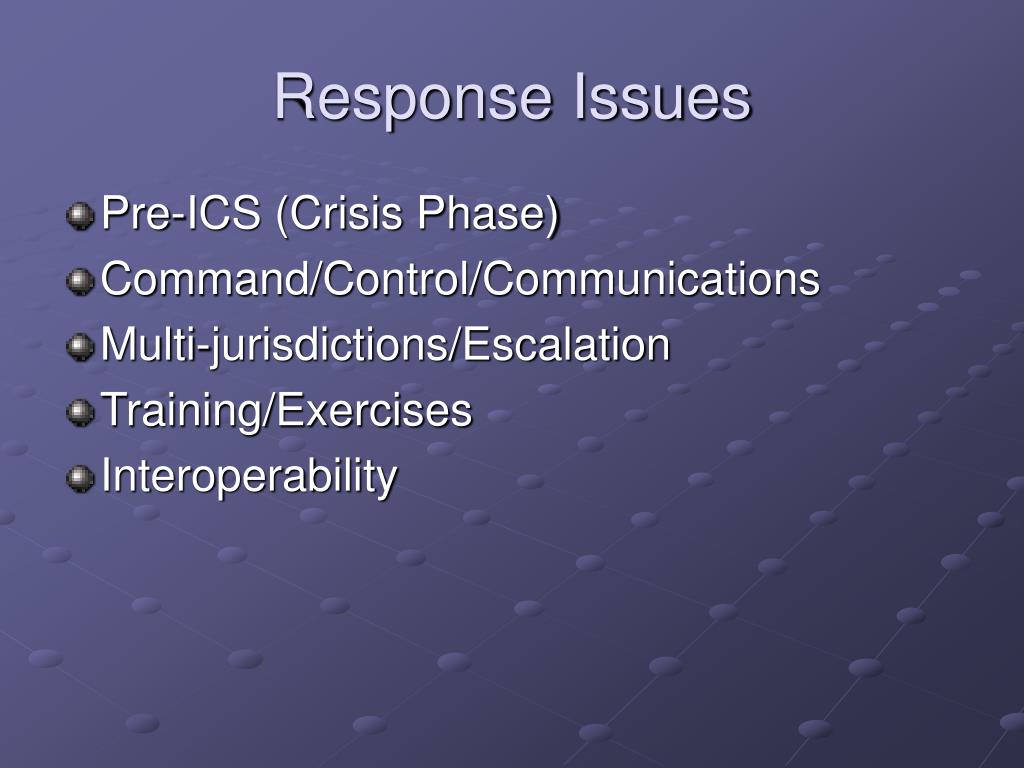 Response Issues

Pre-ICS (Crisis Phase)
Command/Control/Communications
Multi-jurisdictions/Escalation
Training/Exercises
Interoperability